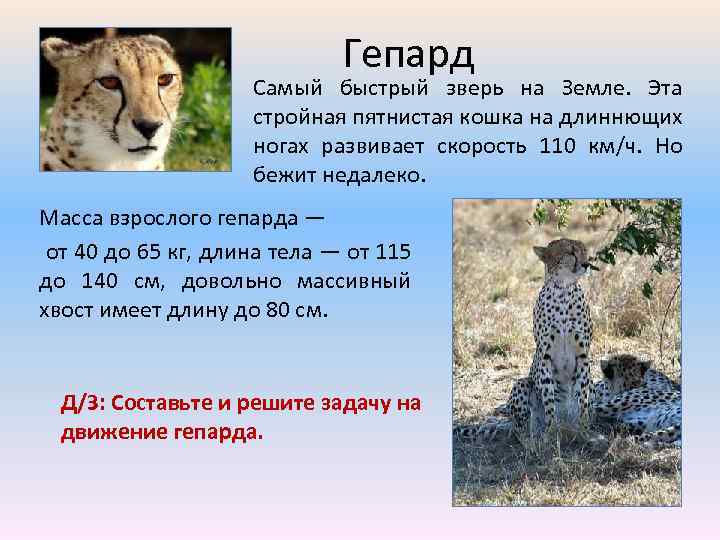 Гепард

Самый быстрый зверь на Земле. Эта стройная пятнистая кошка на длиннющих ногах развивает скорость 110 км/ч. Но бежит недалеко.

Масса взрослого гепарда — от 40 до 65 кг, длина тела — от 115 до 140 см, довольно массивный хвост имеет длину до 80 см.

Д/З: Составьте и решите задачу на движение гепарда.